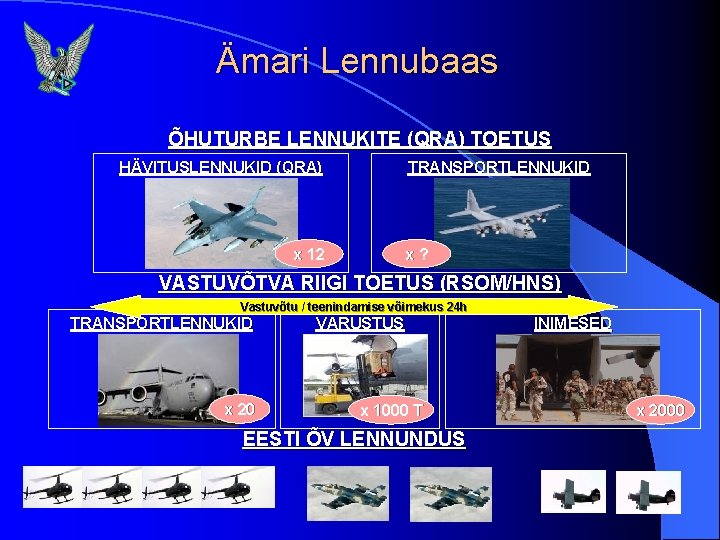 Ämari Lennubaas

ÕHUTURBE LENNUKITE (QRA) TOETUS

HÄVITUSLENNUKID (QRA)

x 12

TRANSPORTLENNUKID

x ?

VASTUVÕTVA RIIGI TOETUS (RSOM/HNS)

Vastuvõtu / teenindamise võimekus 24h

TRANSPORTLENNUKID

x 20

VARUSTUS

x 1000 T

INIMESED

x 2000

EESTI ÕV LENNUNDUS